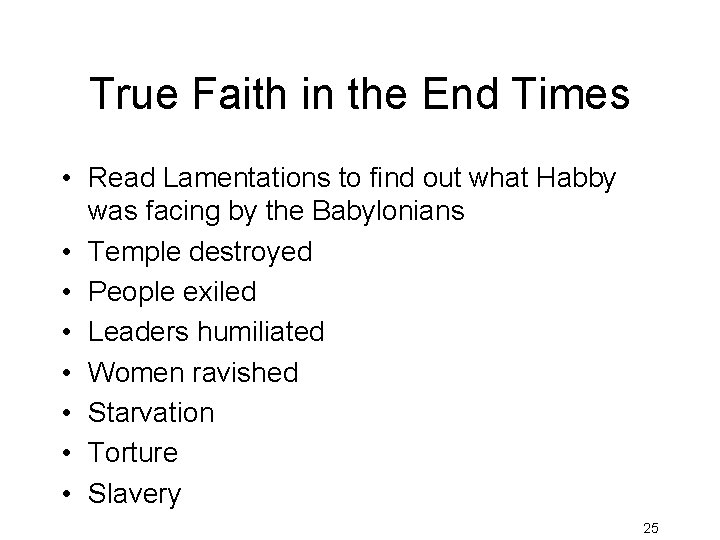 True Faith in the End Times

• Read Lamentations to find out what Habby was facing by the Babylonians
• Temple destroyed
• People exiled
• Leaders humiliated
• Women ravished
• Starvation
• Torture
• Slavery

25